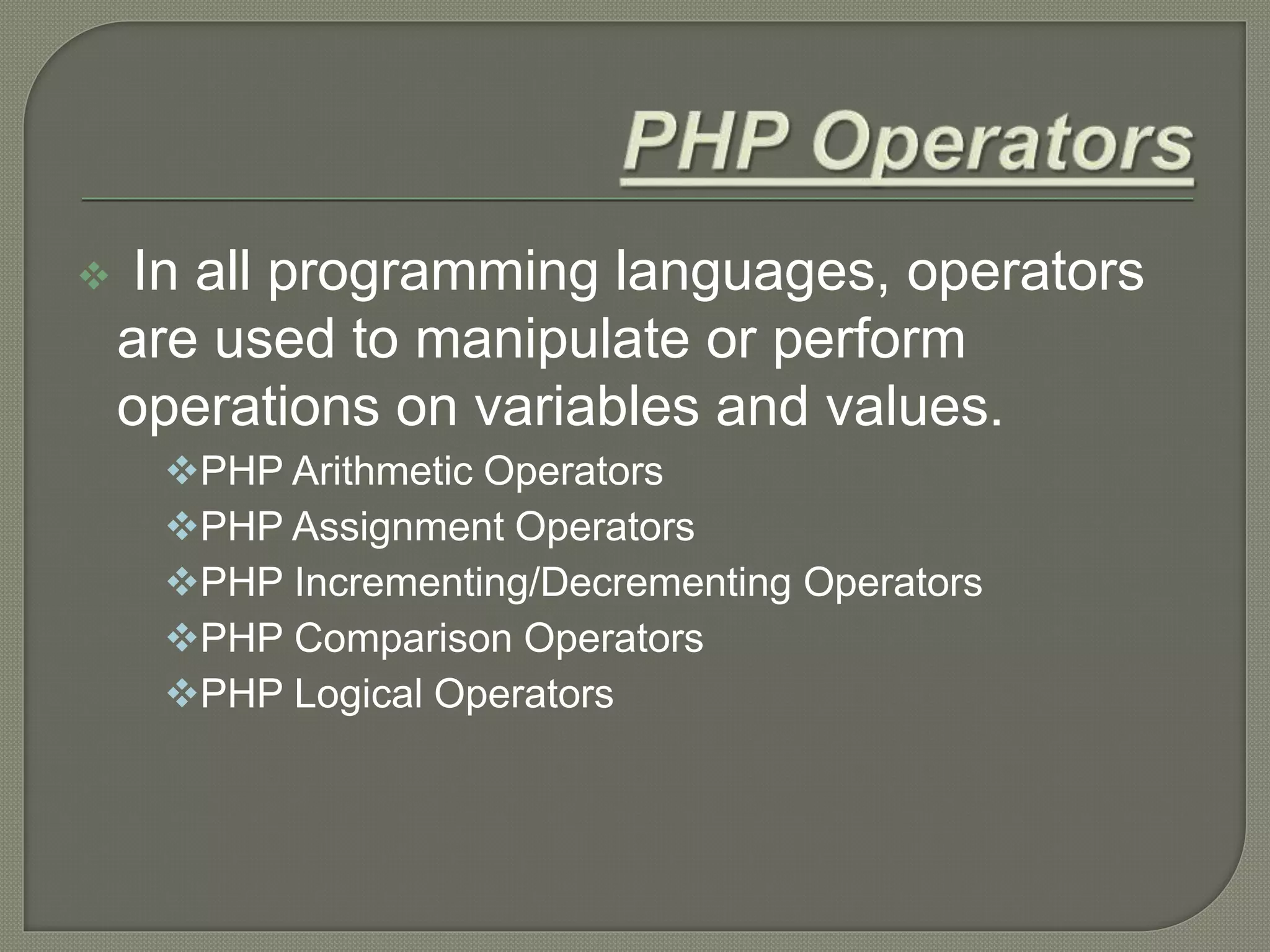 PHP Operators

❖ In all programming languages, operators are used to manipulate or perform operations on variables and values.

❖PHP Arithmetic Operators
❖PHP Assignment Operators
❖PHP Incrementing/Decrementing Operators
❖PHP Comparison Operators
❖PHP Logical Operators